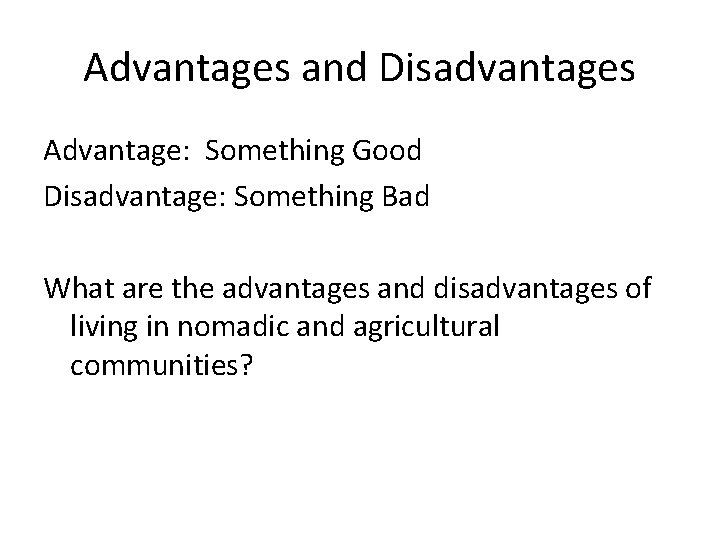 Advantages and Disadvantages

Advantage: Something Good

Disadvantage: Something Bad

What are the advantages and disadvantages of living in nomadic and agricultural communities?